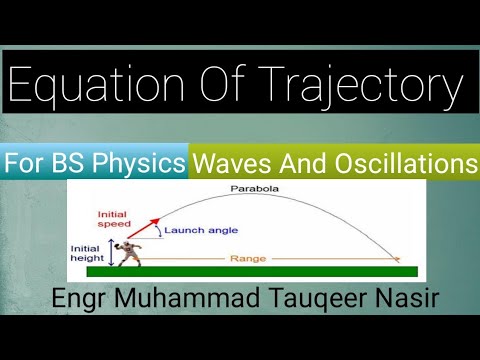 Equation Of Trajectory

For BS Physics Waves And Oscillations

Parabola

Initial speed

Launch angle

Initial height

Range

Engr Muhammad Tauqeer Nasir